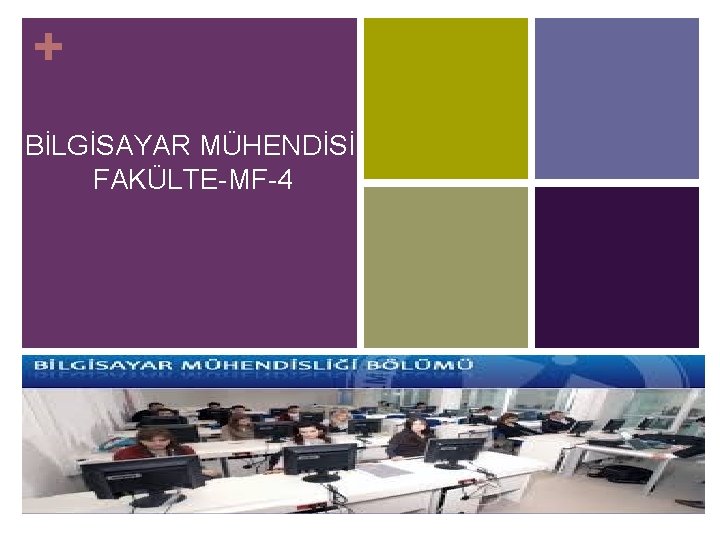 +

BİLGİSAYAR MÜHENDİSİ FAKÜLTE-MF-4

BİLGİSAYAR MÜHENDİSLİĞİ BÖLÜMÜ